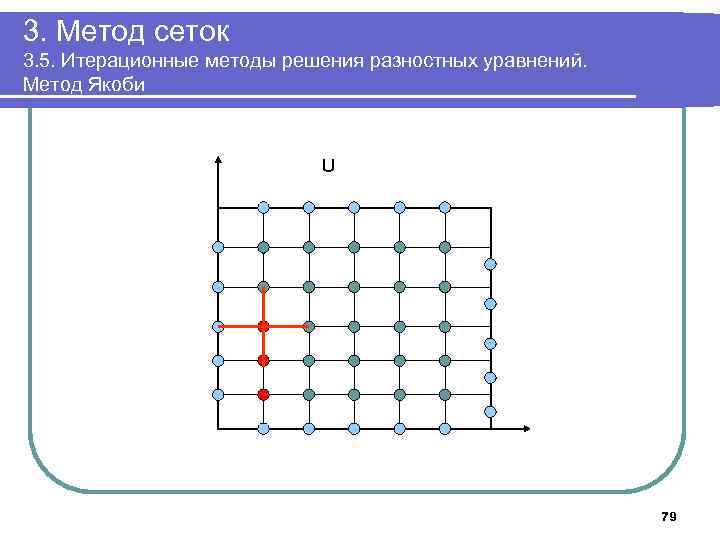 3. Метод сеток

3.5. Итерационные методы решения разностных уравнений. Метод Якоби

U

79